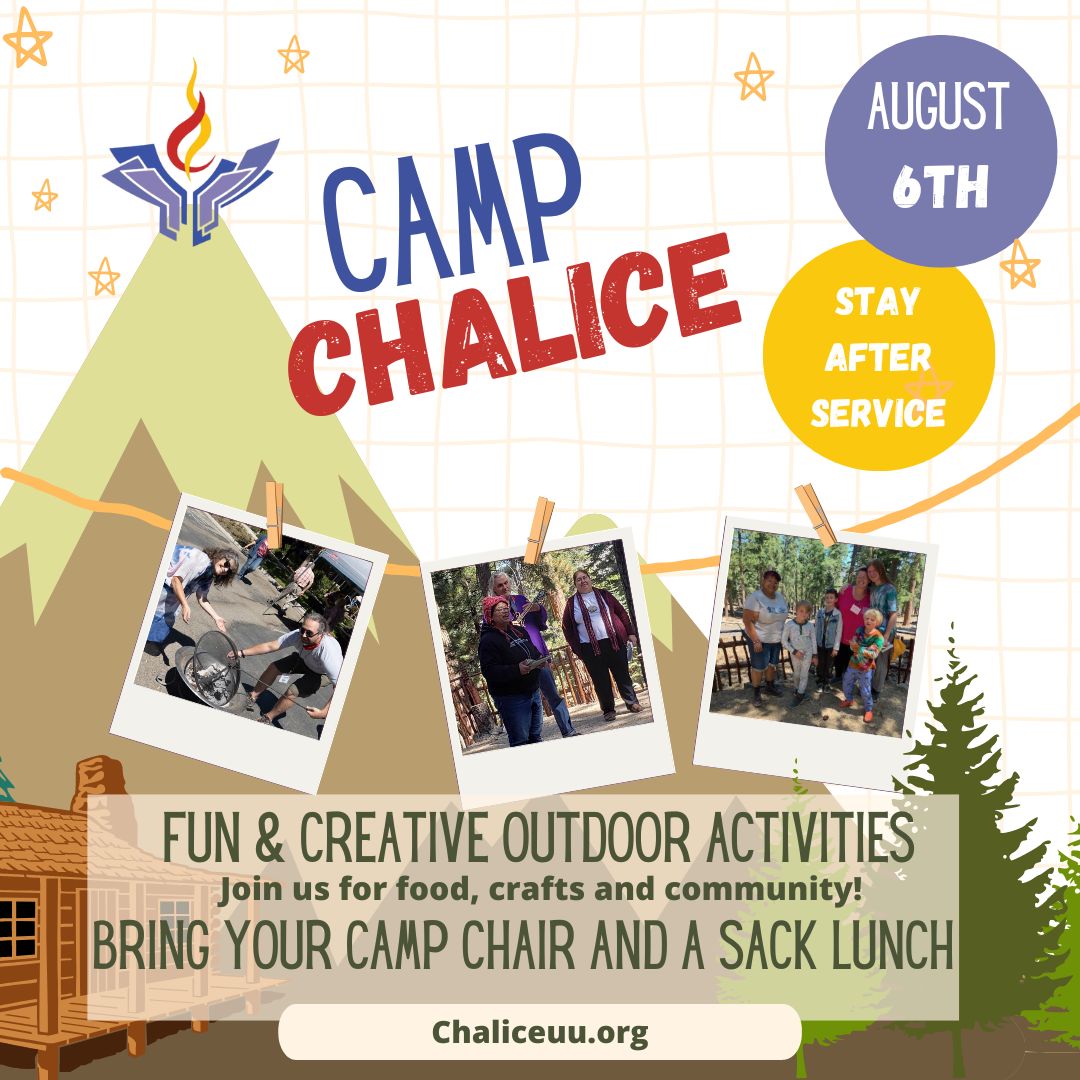 CAMP CHALICE

AUGUST 6TH

STAY AFTER SERVICE

FUN & CREATIVE OUTDOOR ACTIVITIES
Join us for food, crafts and community!
BRING YOUR CAMP CHAIR AND A SACK LUNCH

Chaliceuu.org